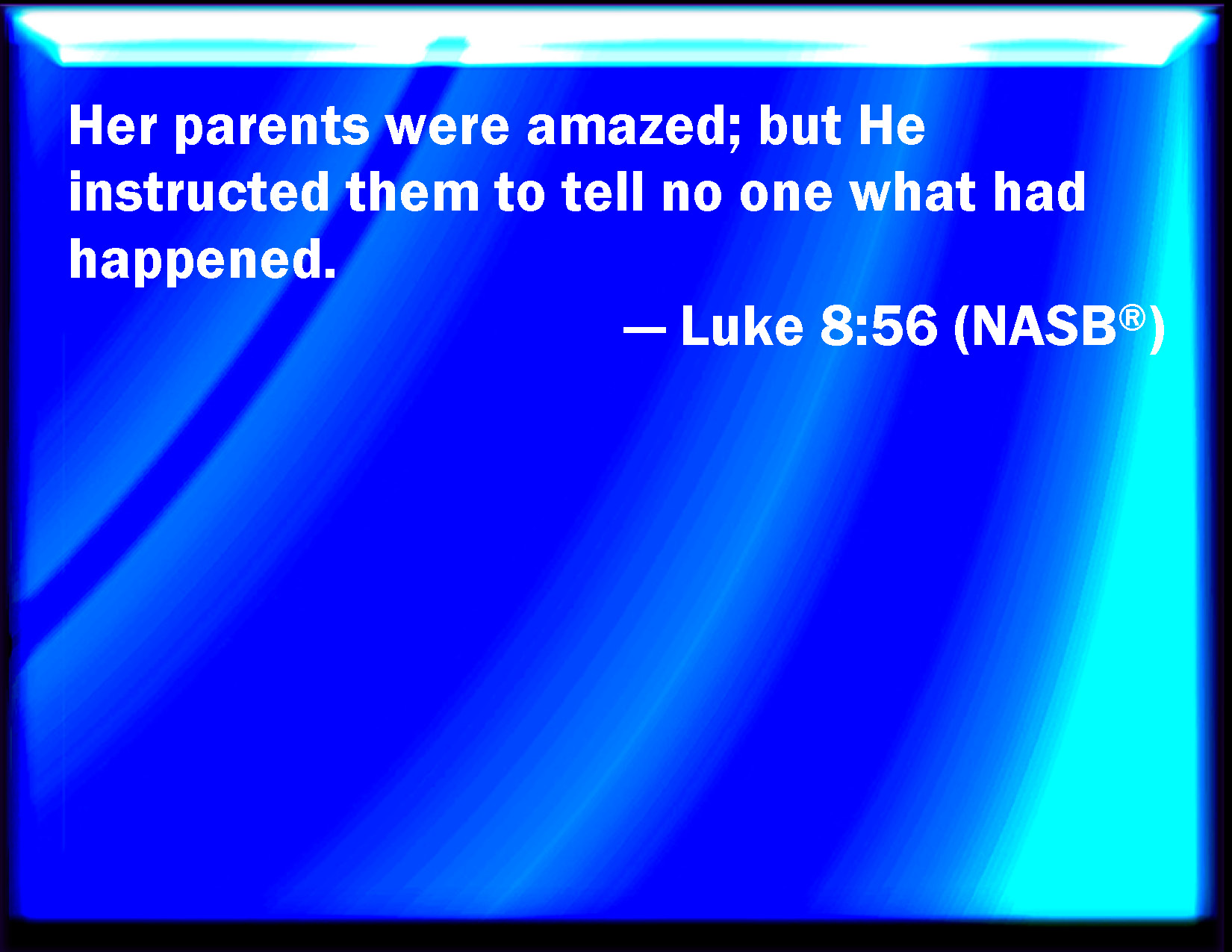 Her parents were amazed; but He instructed them to tell no one what had happened.

— Luke 8:56 (NASB®)